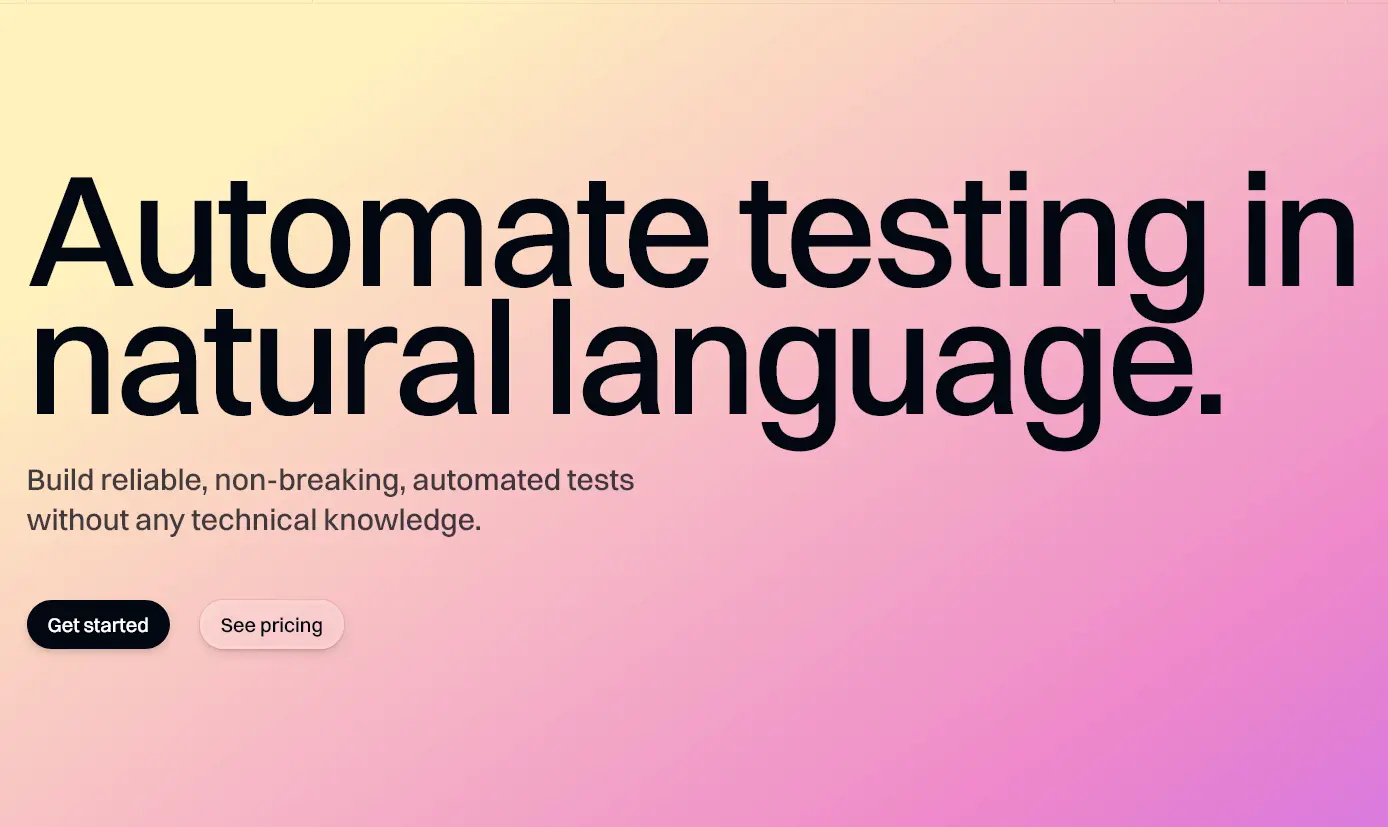 Automate testing in natural language.

Build reliable, non-breaking, automated tests without any technical knowledge.

Get started

See pricing